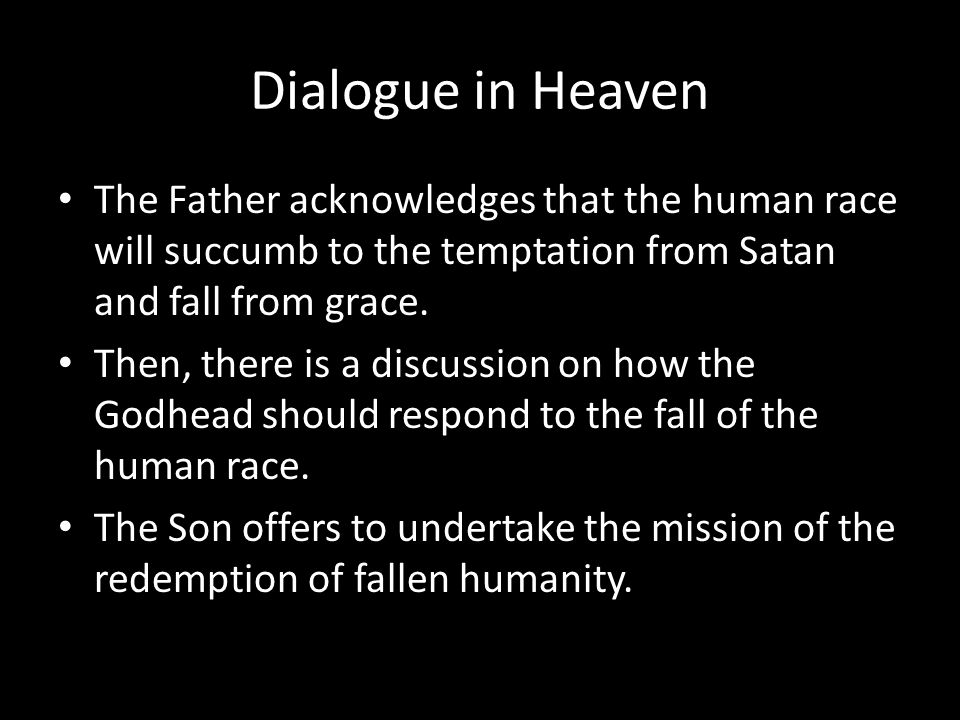 Dialogue in Heaven

• The Father acknowledges that the human race will succumb to the temptation from Satan and fall from grace.
• Then, there is a discussion on how the Godhead should respond to the fall of the human race.
• The Son offers to undertake the mission of the redemption of fallen humanity.